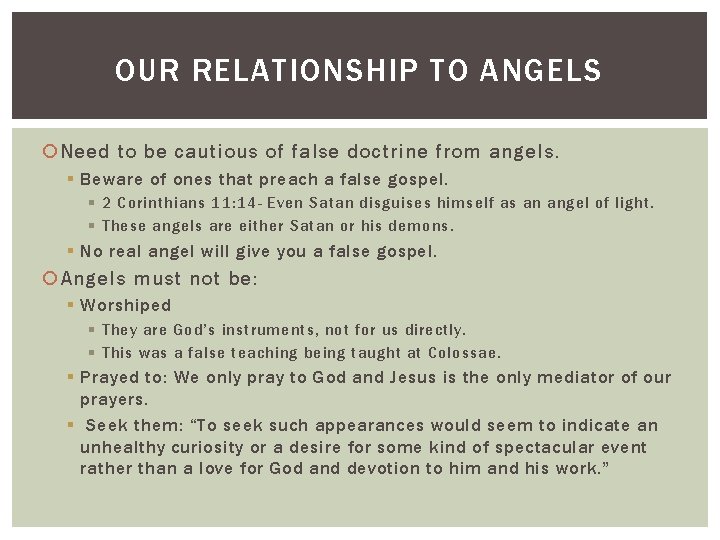 OUR RELATIONSHIP TO ANGELS

Need to be cautious of false doctrine from angels.

Beware of ones that preach a false gospel.

2 Corinthians 11:14- Even Satan disguises himself as an angel of light.

These angels are either Satan or his demons.

No real angel will give you a false gospel.

Angels must not be:

Worshiped

They are God's instruments, not for us directly.

This was a false teaching being taught at Colossae.

Prayed to: We only pray to God and Jesus is the only mediator of our prayers.

Seek them: "To seek such appearances would seem to indicate an unhealthy curiosity or a desire for some kind of spectacular event rather than a love for God and devotion to him and his work."